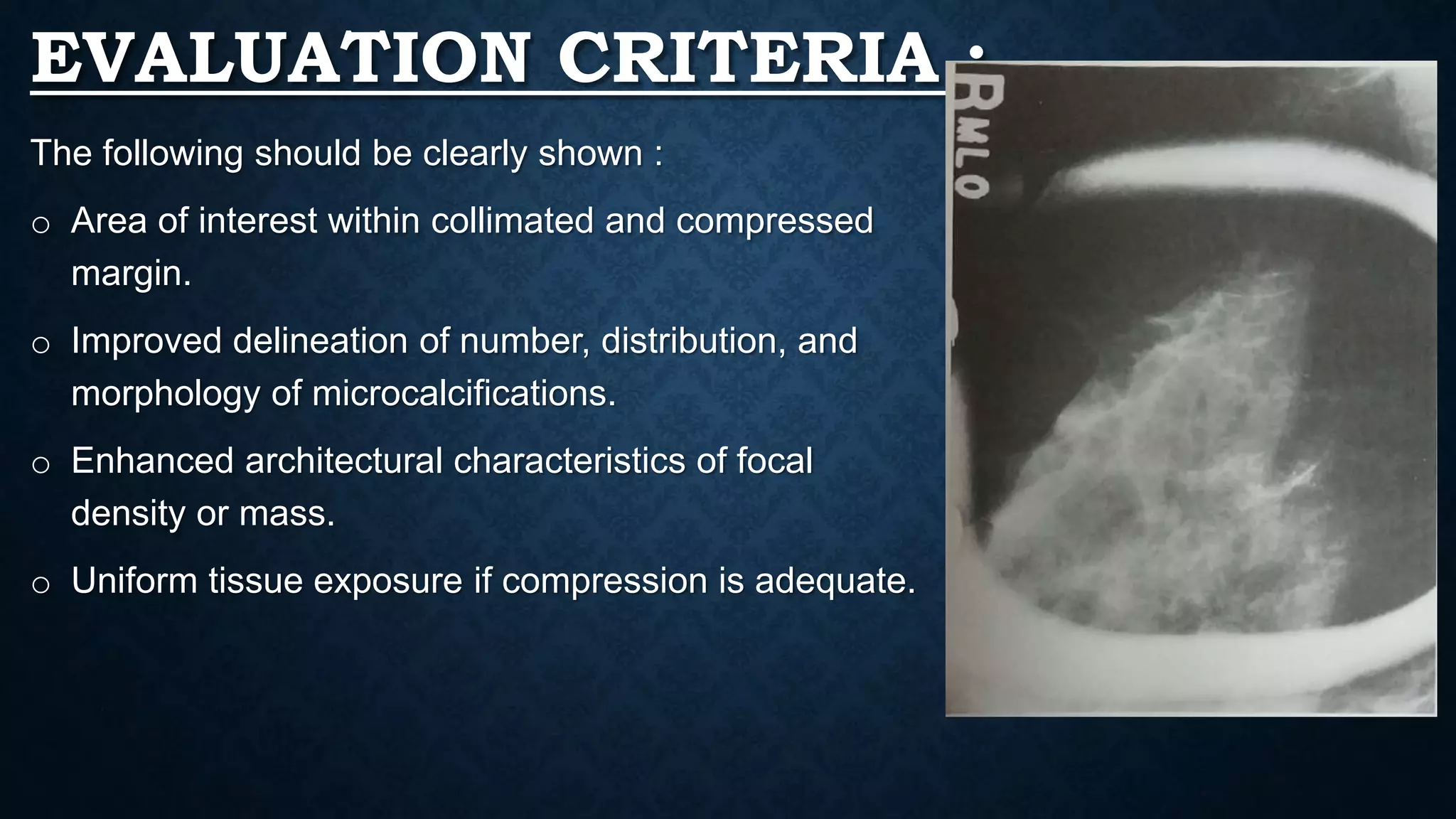 EVALUATION CRITERIA :

The following should be clearly shown :

o Area of interest within collimated and compressed margin.

o Improved delineation of number, distribution, and morphology of microcalcifications.

o Enhanced architectural characteristics of focal density or mass.

o Uniform tissue exposure if compression is adequate.

RMLO